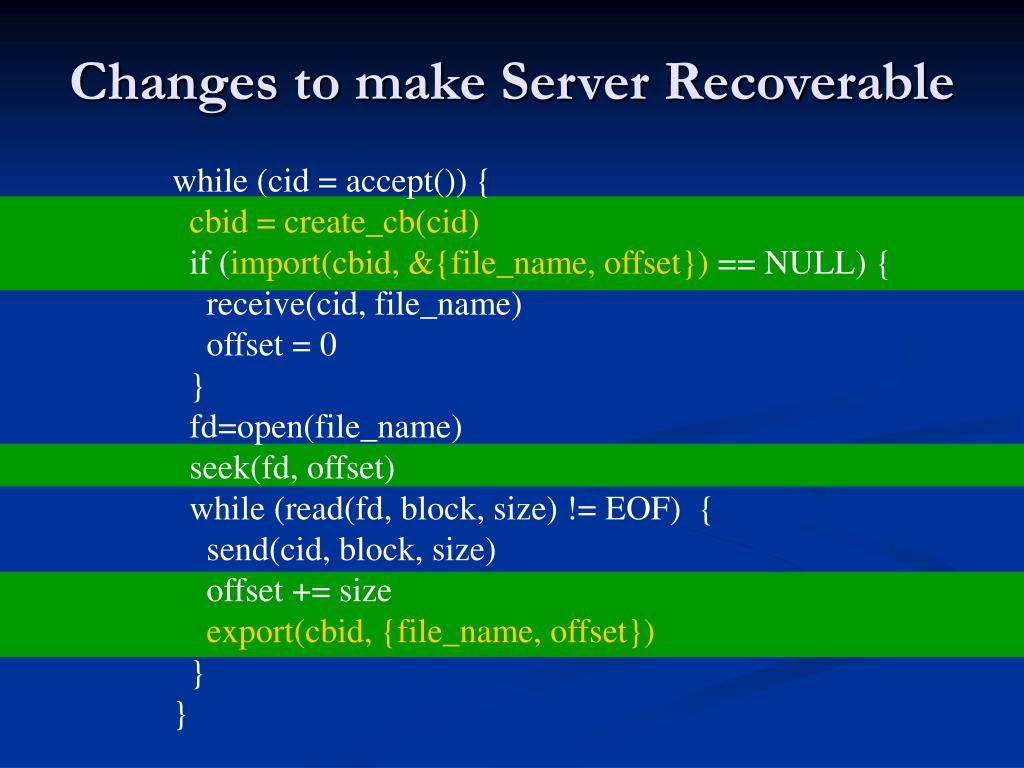 Changes to make Server Recoverable

while (cid = accept()) {
cbid = create_cb(cid)
if (import(cbid, &{file_name, offset}) == NULL) {
receive(cid, file_name)
offset = 0
}
fd=open(file_name)
seek(fd, offset)
while (read(fd, block, size) != EOF) {
send(cid, block, size)
offset += size
export(cbid, {file_name, offset})
}
}